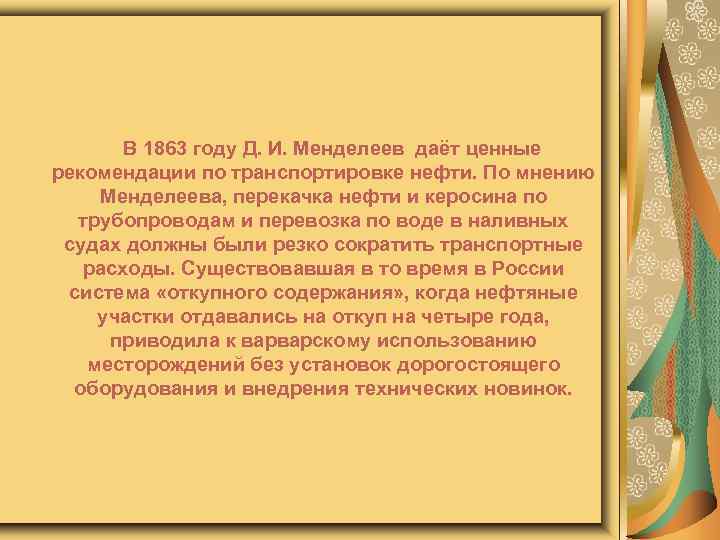 В 1863 году Д. И. Менделеев даёт ценные рекомендации по транспортировке нефти. По мнению Менделеева, перекачка нефти и керосина по трубопроводам и перевозка по воде в наливных судах должны были резко сократить транспортные расходы. Существовавшая в то время в России система «откупного содержания», когда нефтяные участки отдавались на откуп на четыре года, приводила к варварскому использованию месторождений без установок дорогостоящего оборудования и внедрения технических новинок.